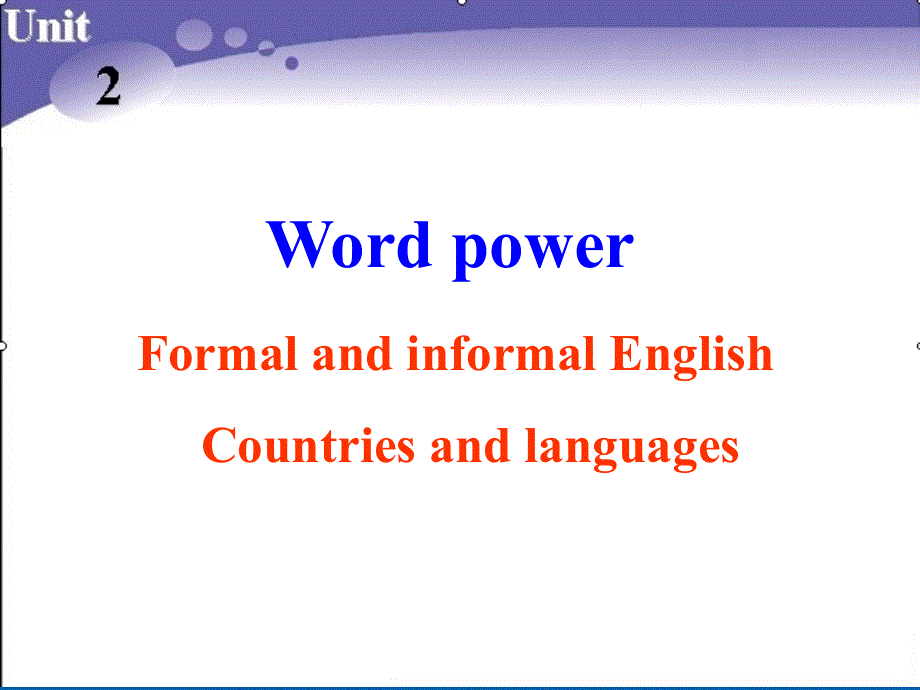 Unit 2

Word power

Formal and informal English

Countries and languages